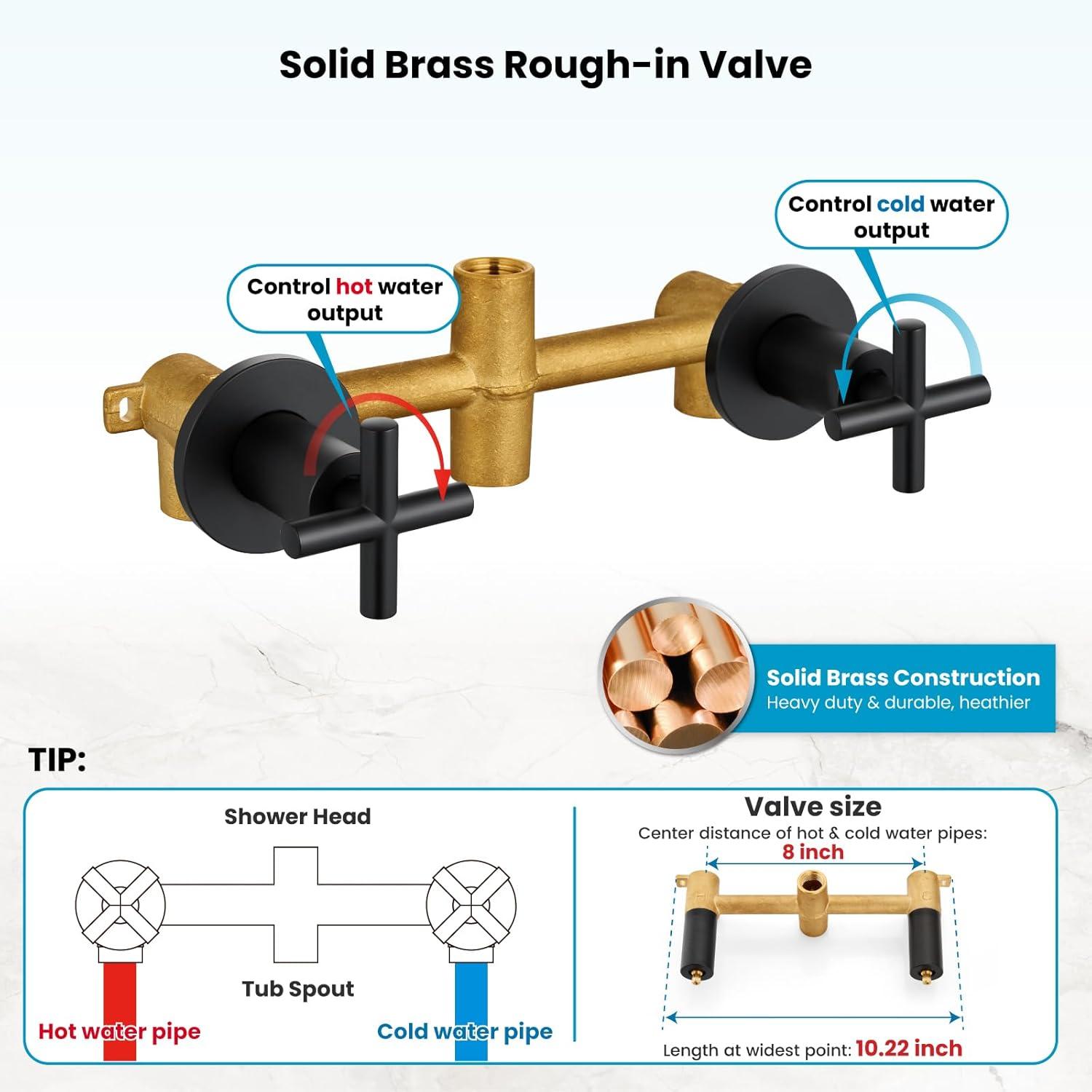 Solid Brass Rough-in Valve

Control hot water output

Control cold water output

Solid Brass Construction
Heavy duty & durable, heathier

TIP:

Shower Head

Tub Spout

Hot water pipe

Cold water pipe

Valve size
Center distance of hot & cold water pipes:
8 inch

Length at widest point: 10.22 inch